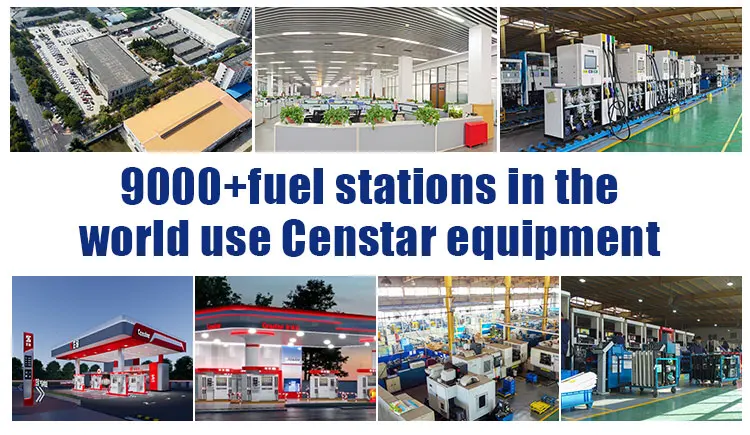 9000+fuel stations in the world use Censtar equipment

Censtar

Censtar